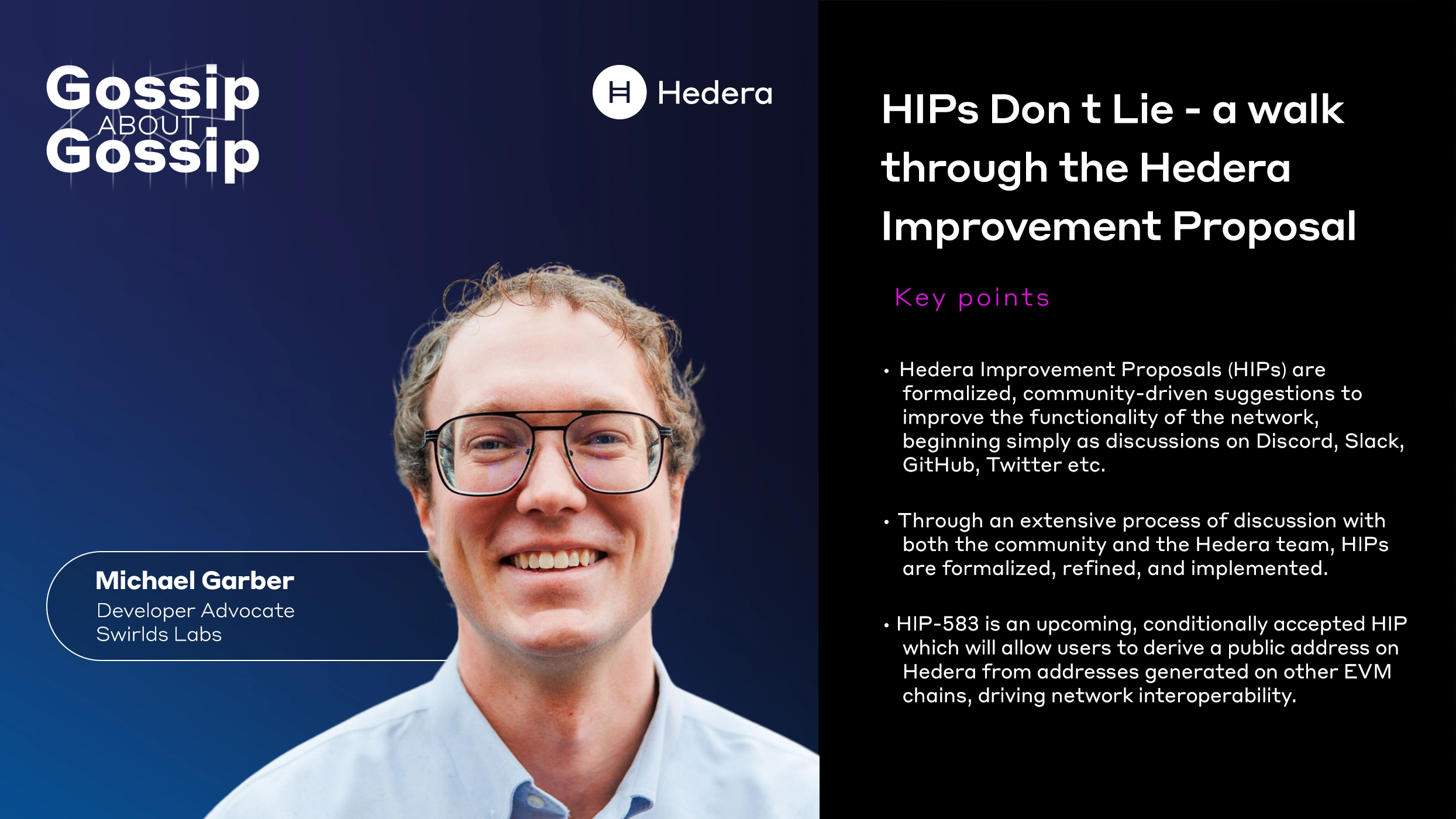 Gossip ABOUT Gossip

Hedera

Michael Garber
Developer Advocate
Swirlds Labs

HIPs Don t Lie - a walk through the Hedera Improvement Proposal

Key points

• Hedera Improvement Proposals (HIPs) are formalized, community-driven suggestions to improve the functionality of the network, beginning simply as discussions on Discord, Slack, GitHub, Twitter etc.

• Through an extensive process of discussion with both the community and the Hedera team, HIPs are formalized, refined, and implemented.

• HIP-583 is an upcoming, conditionally accepted HIP which will allow users to derive a public address on Hedera from addresses generated on other EVM chains, driving network interoperability.